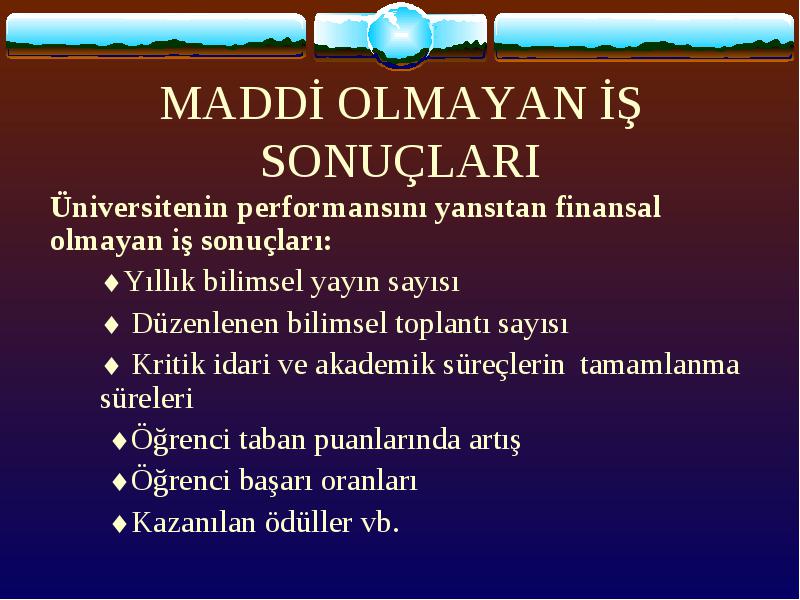 MADDİ OLMAYAN İŞ SONUÇLARI

Üniversitenin performansını yansıtan finansal olmayan iş sonuçları:

♦Yıllık bilimsel yayın sayısı

♦ Düzenlenen bilimsel toplantı sayısı

♦ Kritik idari ve akademik süreçlerin tamamlanma süreleri

♦Öğrenci taban puanlarında artış

♦Öğrenci başarı oranları

♦Kazanılan ödüller vb.